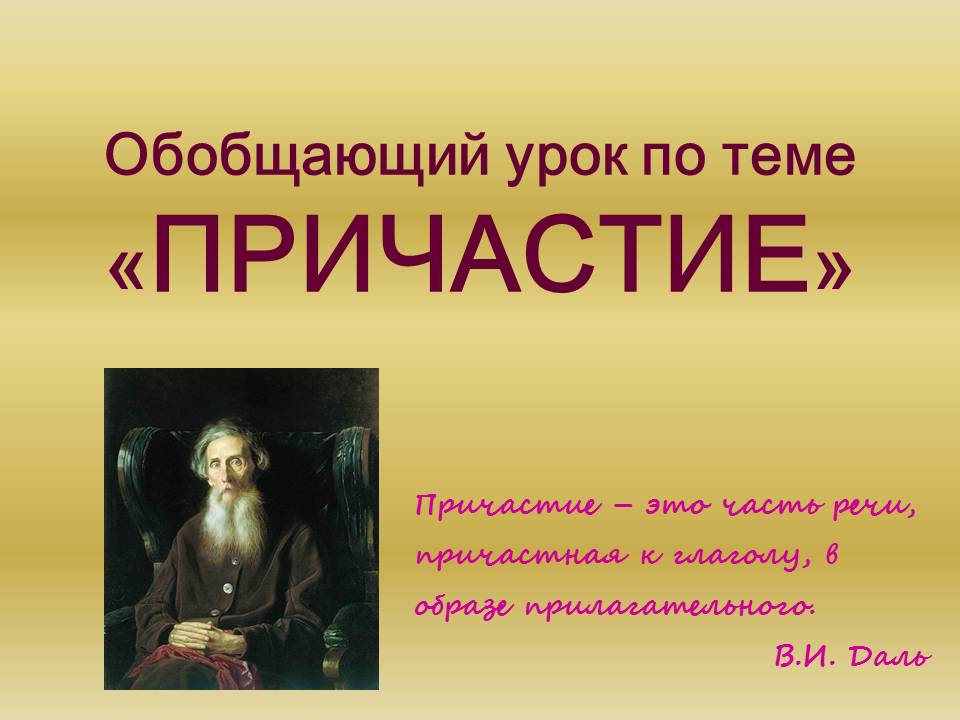 Обобщающий урок по теме
«ПРИЧАСТИЕ»

Причастие – это часть речи, причастная к глаголу, в образе прилагательного.

В.И. Даль